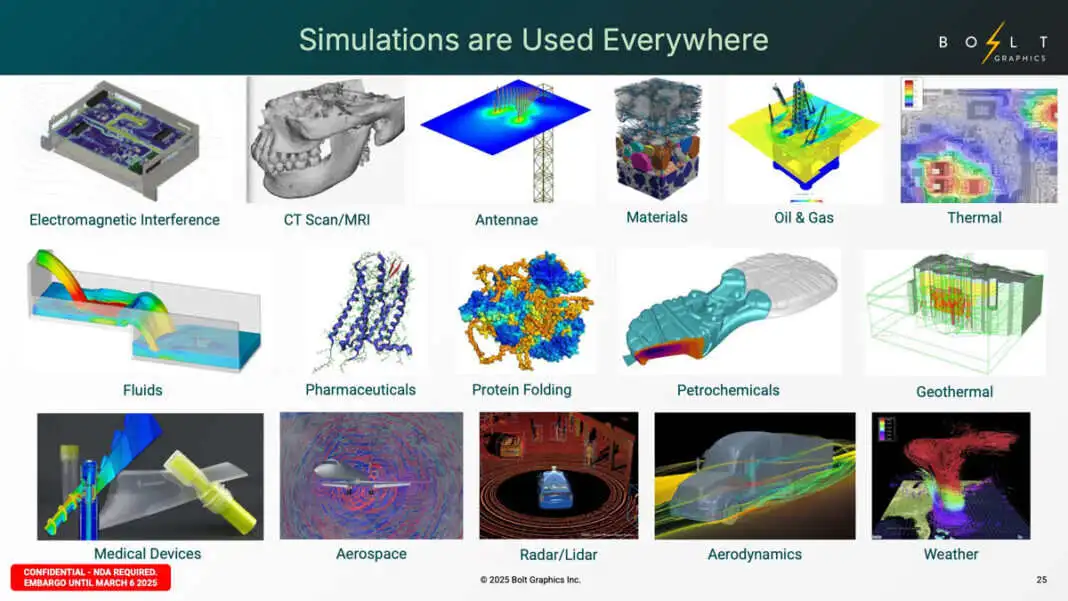 Simulations are Used Everywhere

BOLT GRAPHICS

Electromagnetic Interference

CT Scan/MRI

Antennae

Materials

Oil & Gas

Thermal

Fluids

Pharmaceuticals

Protein Folding

Petrochemicals

Geothermal

Medical Devices

Aerospace

Radar/Lidar

Aerodynamics

Weather

CONFIDENTIAL - NDA REQUIRED. EMBARGO UNTIL MARCH 6 2025

© 2025 Bolt Graphics Inc.

25